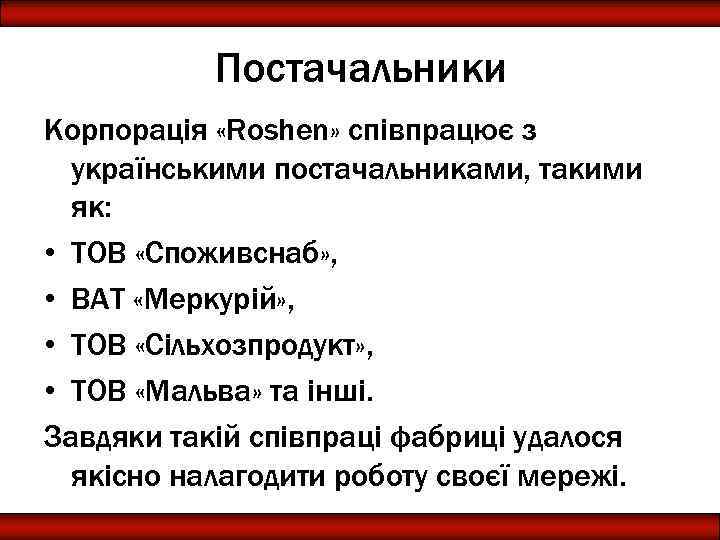 Постачальники

Корпорація «Roshen» співпрацює з українськими постачальниками, такими як:

• ТОВ «Споживснаб»,
• ВАТ «Меркурій»,
• ТОВ «Сільхозпродукт»,
• ТОВ «Мальва» та інші.

Завдяки такій співпраці фабриці удалося якісно налагодити роботу своєї мережі.